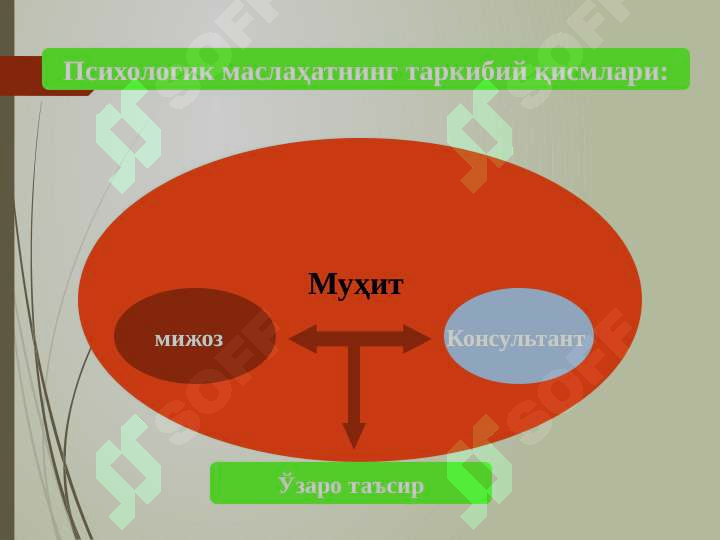 Психологик маслаҳатнинг таркибий қисмлари:

Муҳит

мижоз

Консультант

Ўзаро таъсир

SOFF

SOFF

SOFF

SOFF